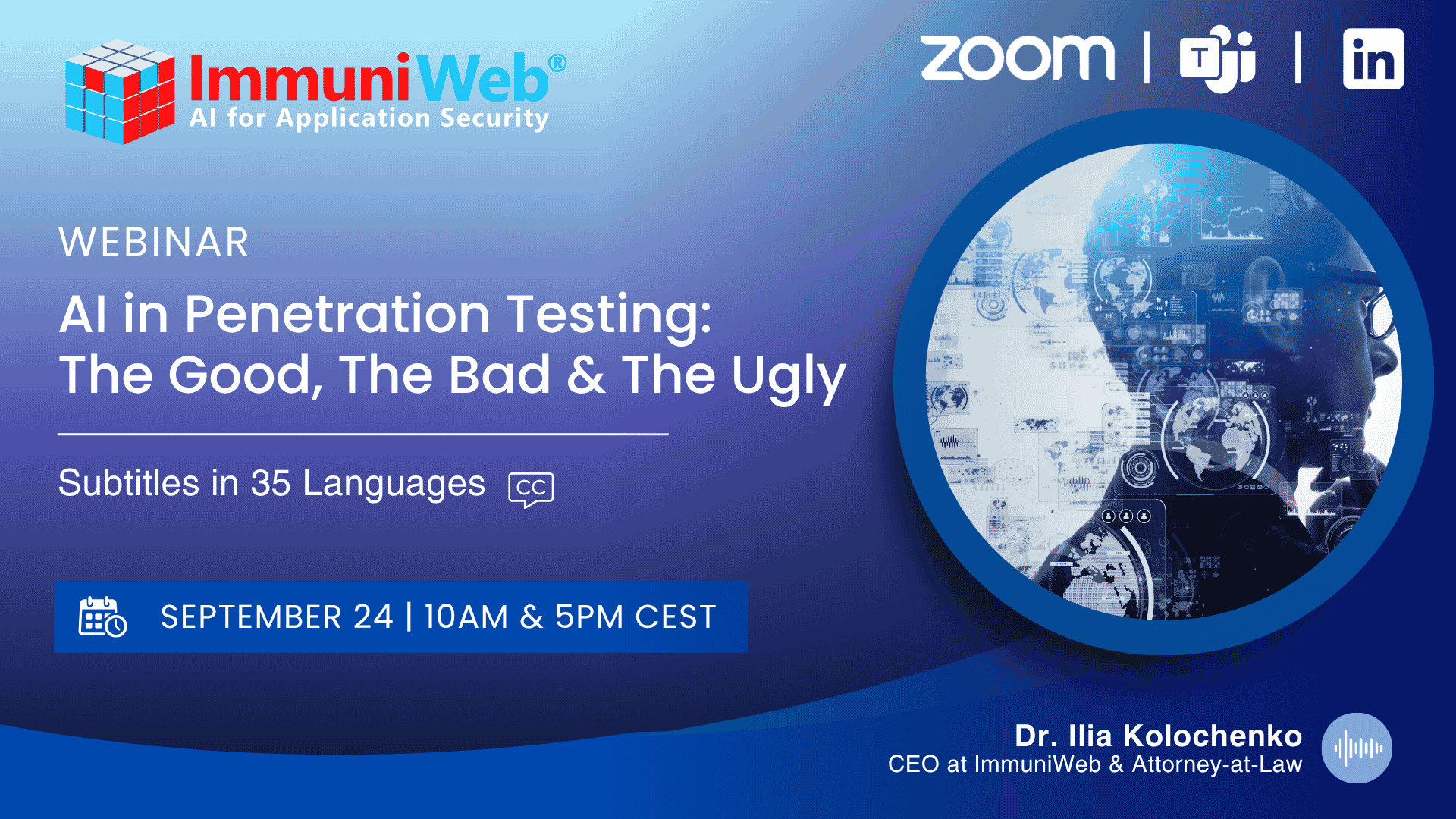 ImmuniWeb®
AI for Application Security

zoom | T | in

WEBINAR

AI in Penetration Testing: The Good, The Bad & The Ugly

Subtitles in 35 Languages CC

SEPTEMBER 24 | 10AM & 5PM CEST

Dr. Ilia Kolochenko
CEO at ImmuniWeb & Attorney-at-Law